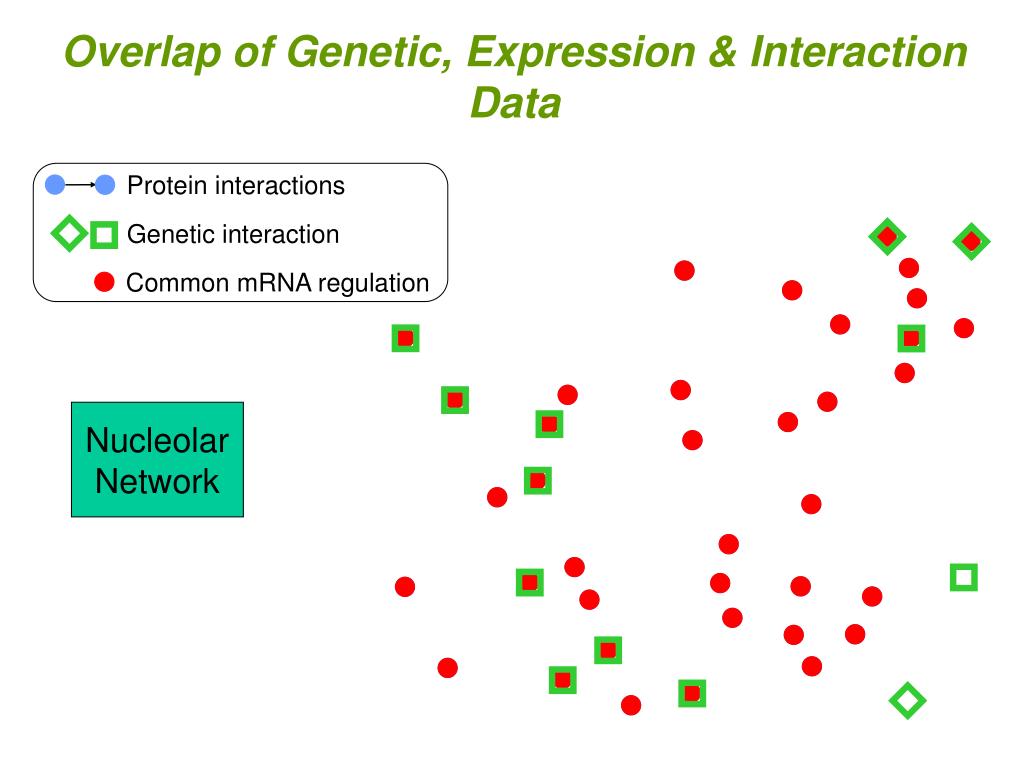 Overlap of Genetic, Expression & Interaction Data

Protein interactions
Genetic interaction
Common mRNA regulation

Nucleolar Network